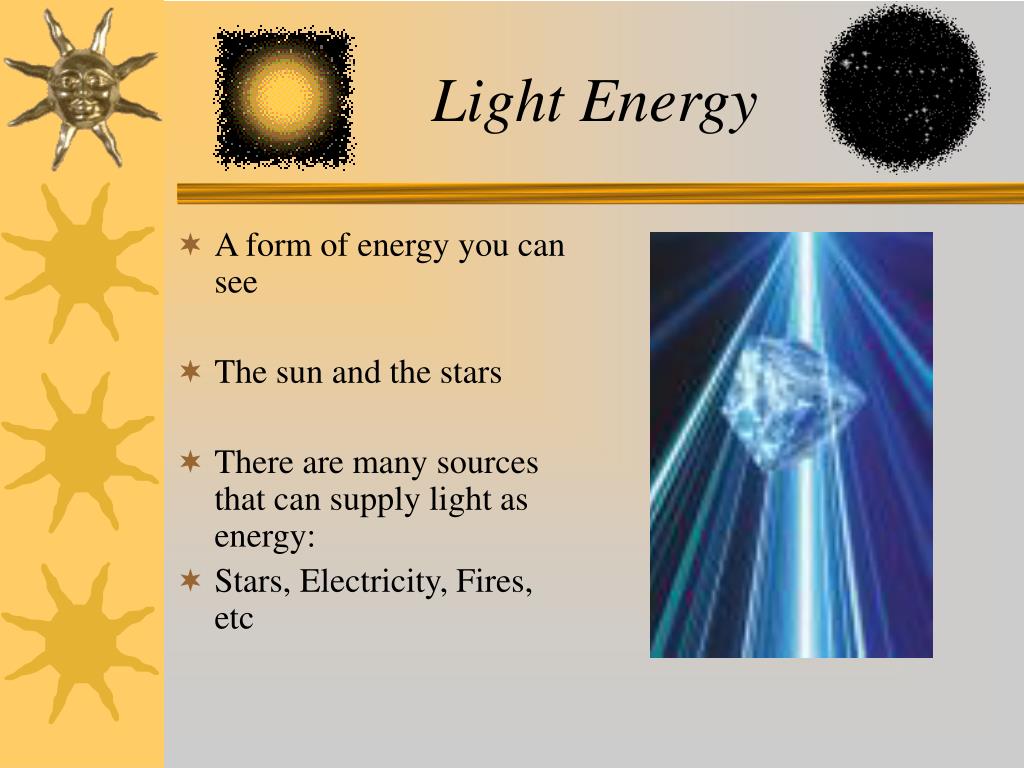 Light Energy

A form of energy you can see

The sun and the stars

There are many sources that can supply light as energy:

Stars, Electricity, Fires, etc